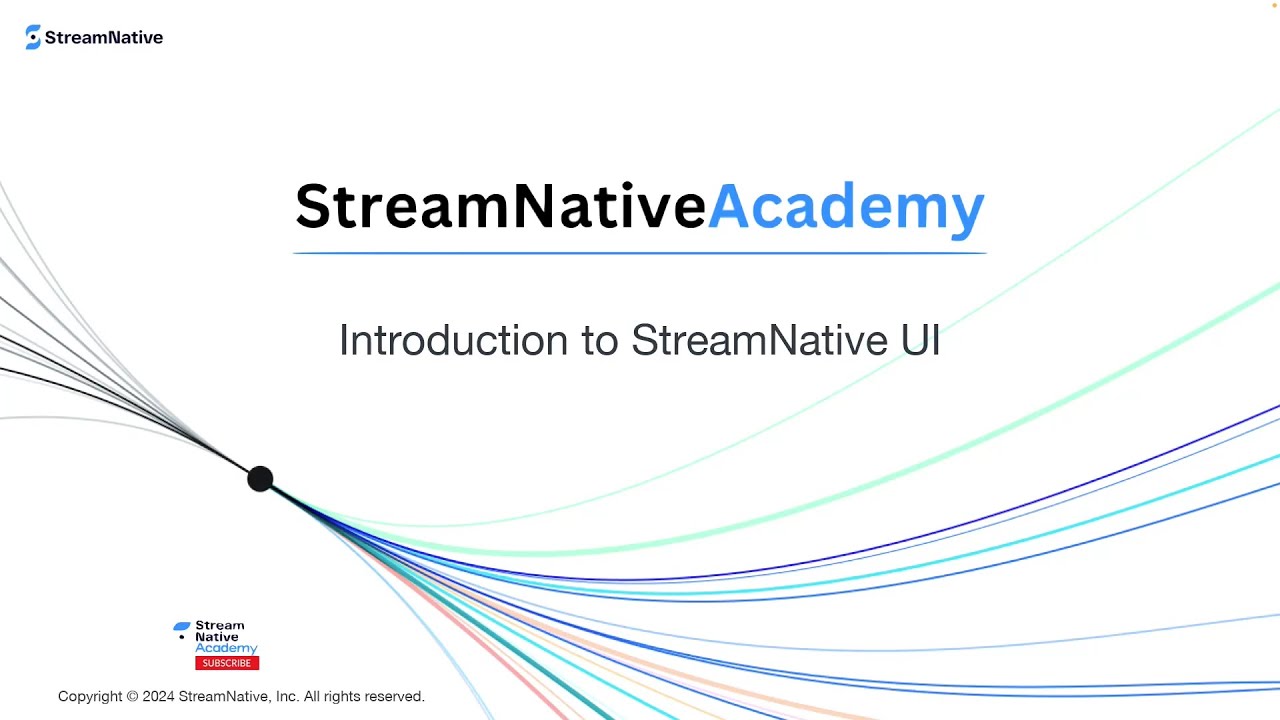 StreamNative

StreamNativeAcademy

Introduction to StreamNative UI

Stream Native Academy
SUBSCRIBE

Copyright © 2024 StreamNative, Inc. All rights reserved.